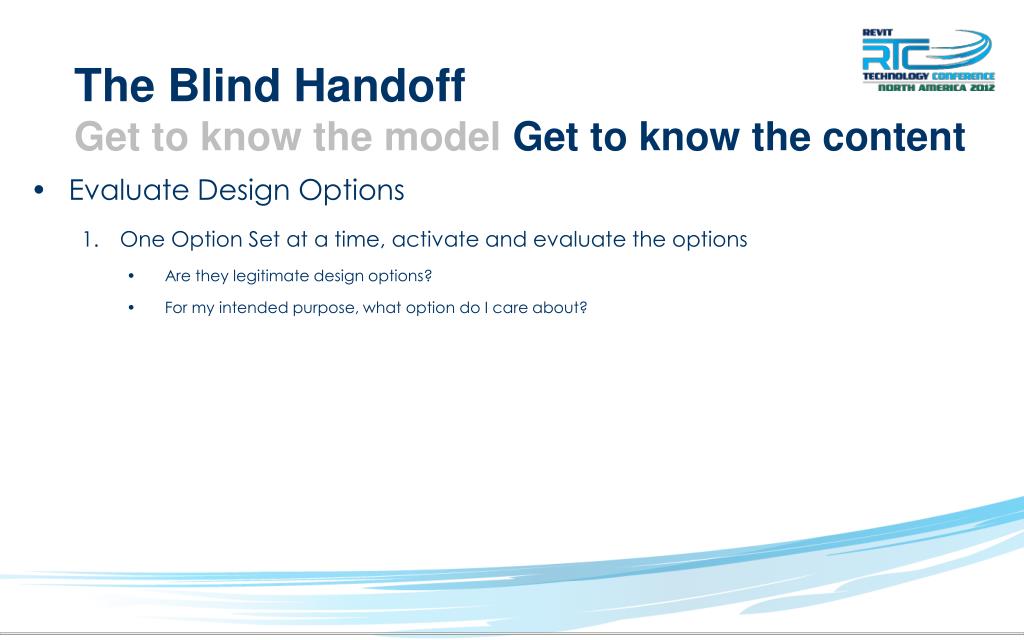 REVIT
RTC
TECHNOLOGY CONFERENCE
NORTH AMERICA 2012

The Blind Handoff
Get to know the model Get to know the content

• Evaluate Design Options

1. One Option Set at a time, activate and evaluate the options

• Are they legitimate design options?

• For my intended purpose, what option do I care about?